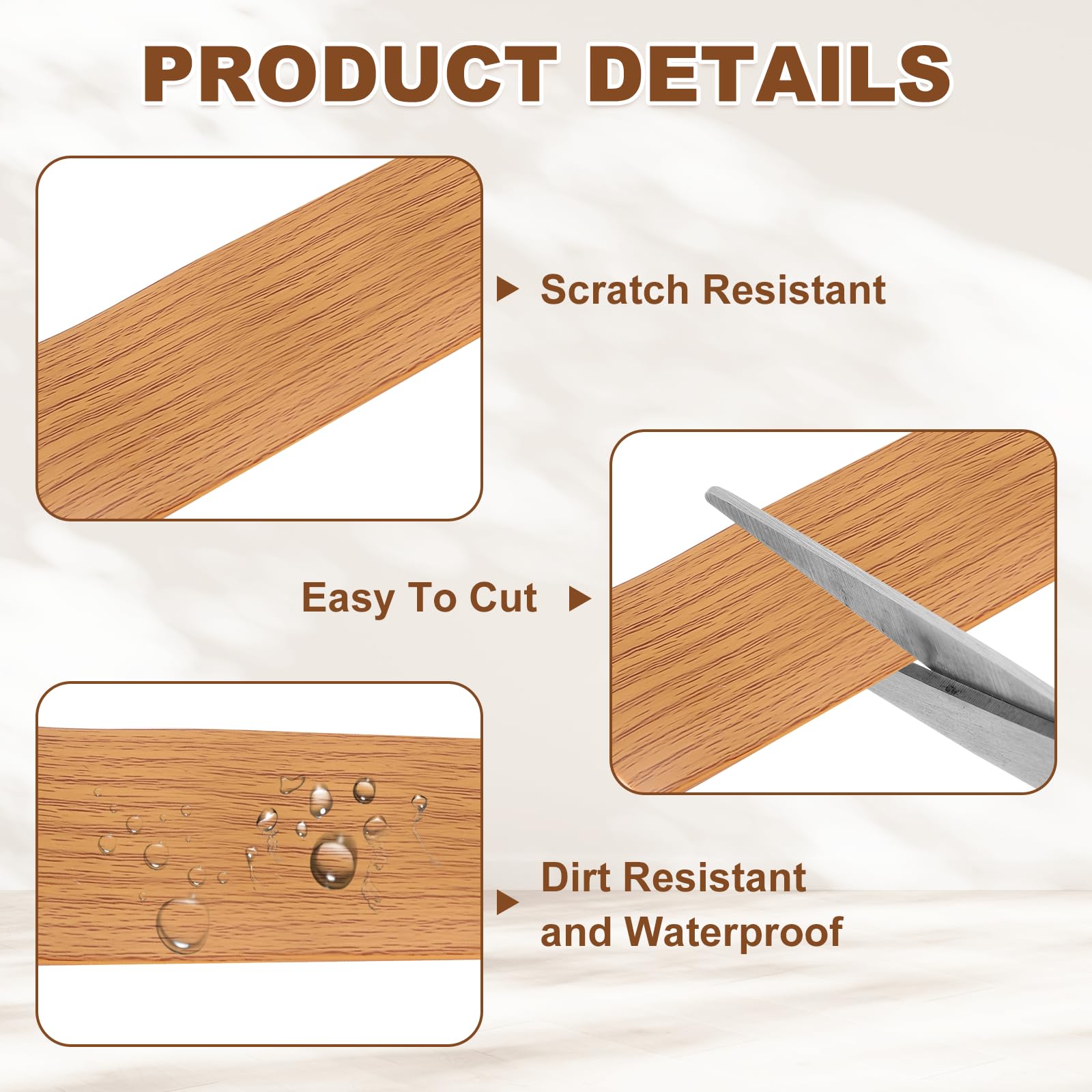 PRODUCT DETAILS

Scratch Resistant

Easy To Cut

Dirt Resistant and Waterproof